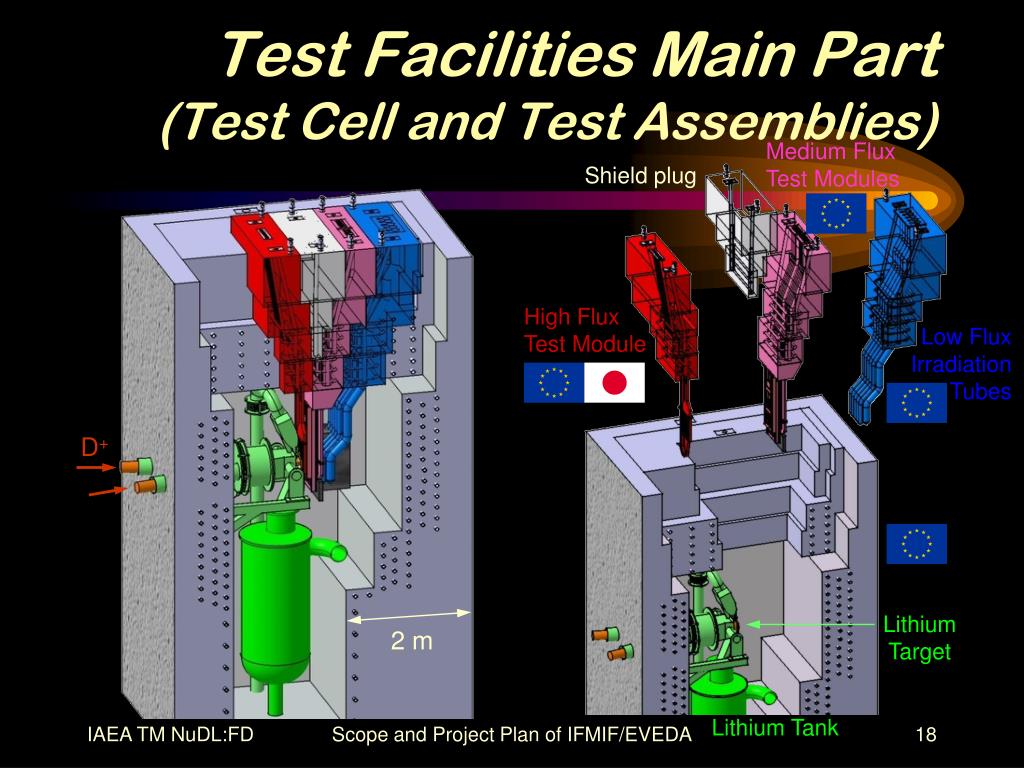 Test Facilities Main Part
(Test Cell and Test Assemblies)

Shield plug

Medium Flux Test Modules

High Flux Test Module

Low Flux Irradiation Tubes

$D^+$

2 m

Lithium Target

Lithium Tank

IAEA TM NuDL:FD

Scope and Project Plan of IFMIF/EVEDA

18